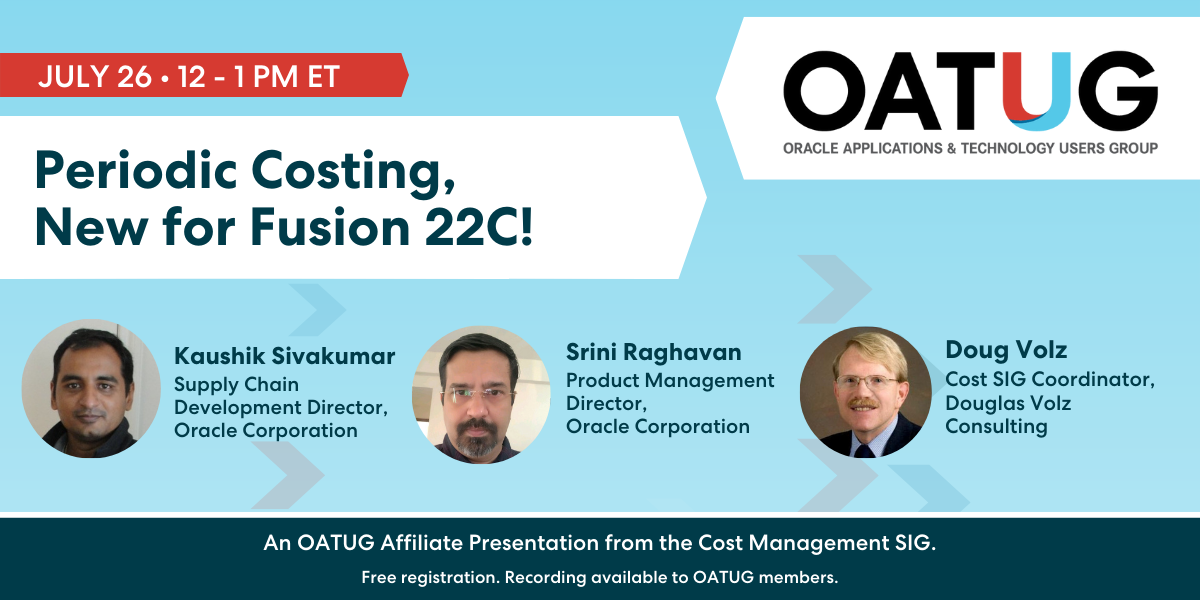 JULY 26 • 12 - 1 PM ET

OATUG
ORACLE APPLICATIONS & TECHNOLOGY USERS GROUP

Periodic Costing, New for Fusion 22C!

Kaushik Sivakumar
Supply Chain Development Director, Oracle Corporation

Srini Raghavan
Product Management Director, Oracle Corporation

Doug Volz
Cost SIG Coordinator, Douglas Volz Consulting

An OATUG Affiliate Presentation from the Cost Management SIG.

Free registration. Recording available to OATUG members.